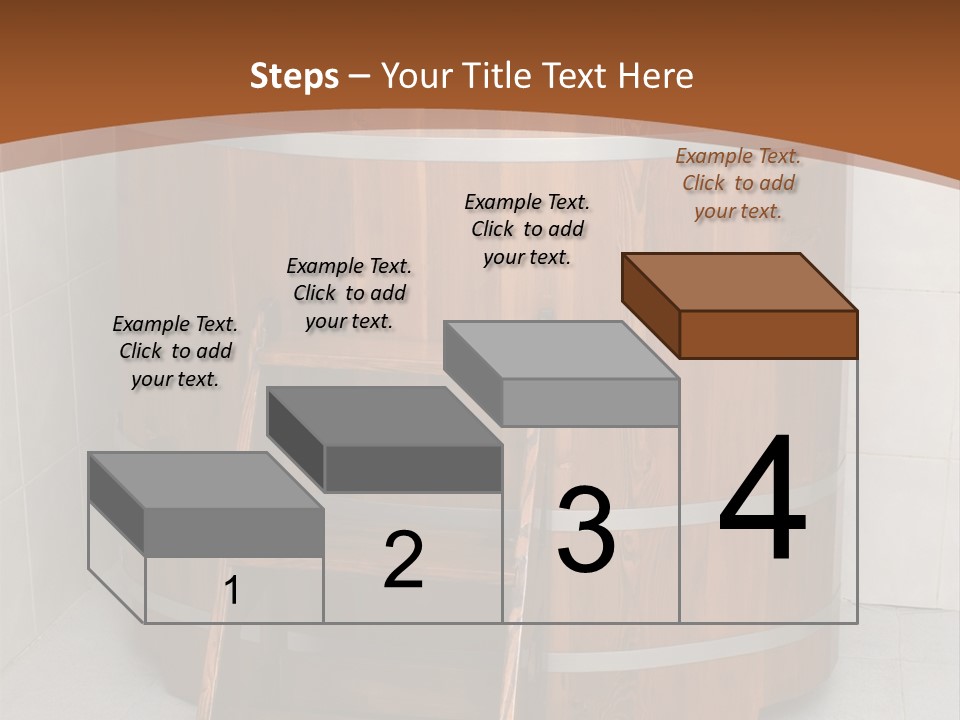 Steps – Your Title Text Here

Example Text. Click to add your text.

Example Text. Click to add your text.

Example Text. Click to add your text.

Example Text. Click to add your text.

1

2

3

4